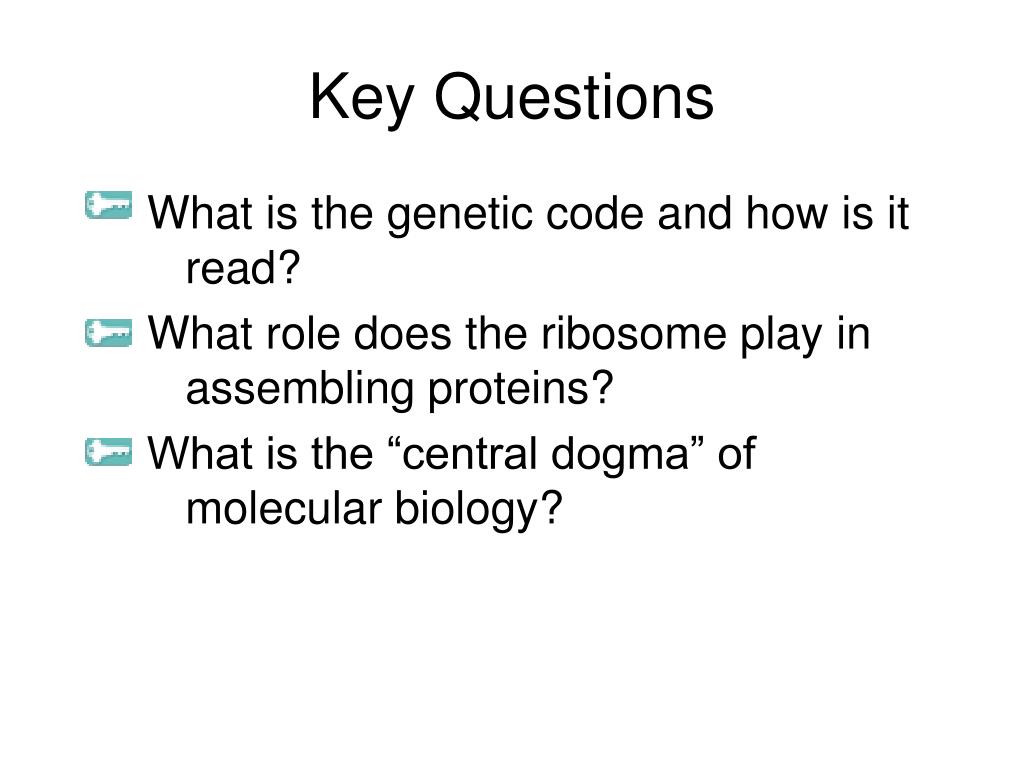 Key Questions

What is the genetic code and how is it read?

What role does the ribosome play in assembling proteins?

What is the “central dogma” of molecular biology?